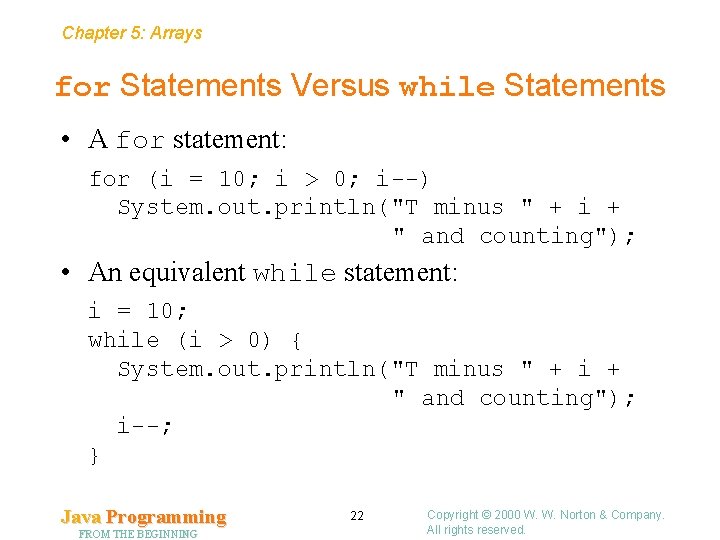 Chapter 5: Arrays

for Statements Versus while Statements

• A for statement:

for (i = 10; i > 0; i--)
  System.out.println("T minus " + i +
                     " and counting");

• An equivalent while statement:

i = 10;
while (i > 0) {
  System.out.println("T minus " + i +
                     " and counting");
  i--;
}

Java Programming
FROM THE BEGINNING

22

Copyright © 2000 W. W. Norton & Company.
All rights reserved.